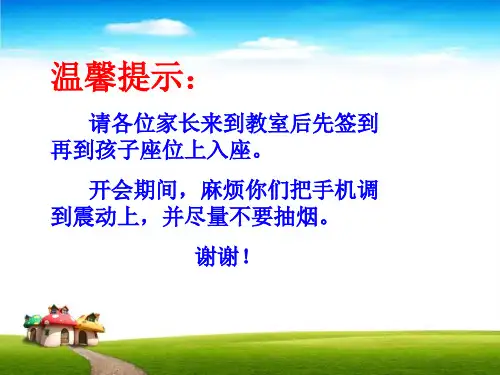 温馨提示：

请各位家长来到教室后先签到再到孩子座位上入座。

开会期间，麻烦你们把手机调到震动上，并尽量不要抽烟。

谢谢！